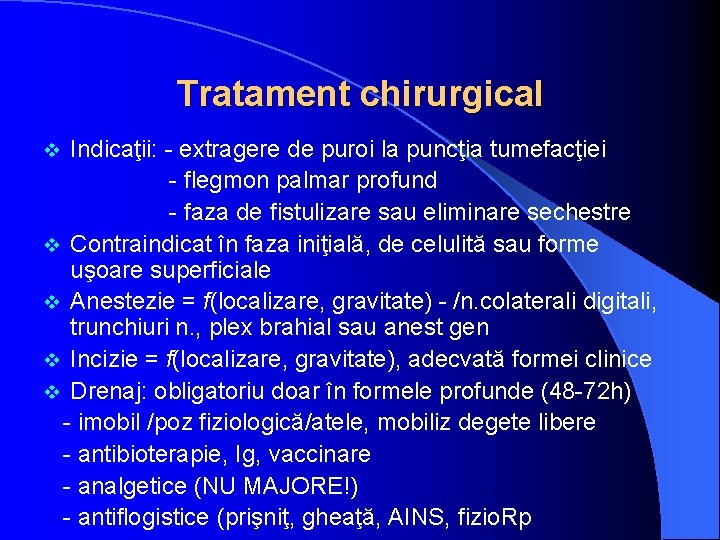 Tratament chirurgical

❖ Indicaţii: - extragere de puroi la puncţia tumefacţiei
- flegmon palmar profund
- faza de fistulizare sau eliminare sechestre

❖ Contraindicat în faza iniţială, de celulită sau forme uşoare superficiale

❖ Anestezie = f(localizare, gravitate) - /n.colaterali digitali, trunchiuri n., plex brahial sau anest gen

❖ Incizie = f(localizare, gravitate), adecvată formei clinice

❖ Drenaj: obligatoriu doar în formele profunde (48-72h)
- imobil /poz fiziologică/atele, mobiliz degete libere
- antibioterapie, Ig, vaccinare
- analgetice (NU MAJORE!)
- antiflogistice (prişniţ, gheaţă, AINS, fizioRp